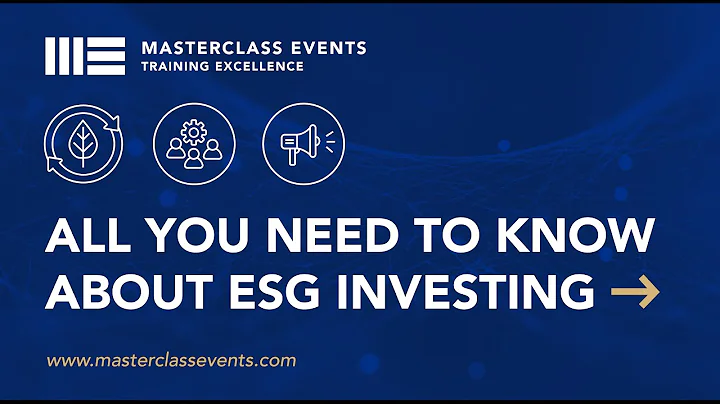 MASTERCLASS EVENTS
TRAINING EXCELLENCE

ALL YOU NEED TO KNOW ABOUT ESG INVESTING →

www.masterclassevents.com